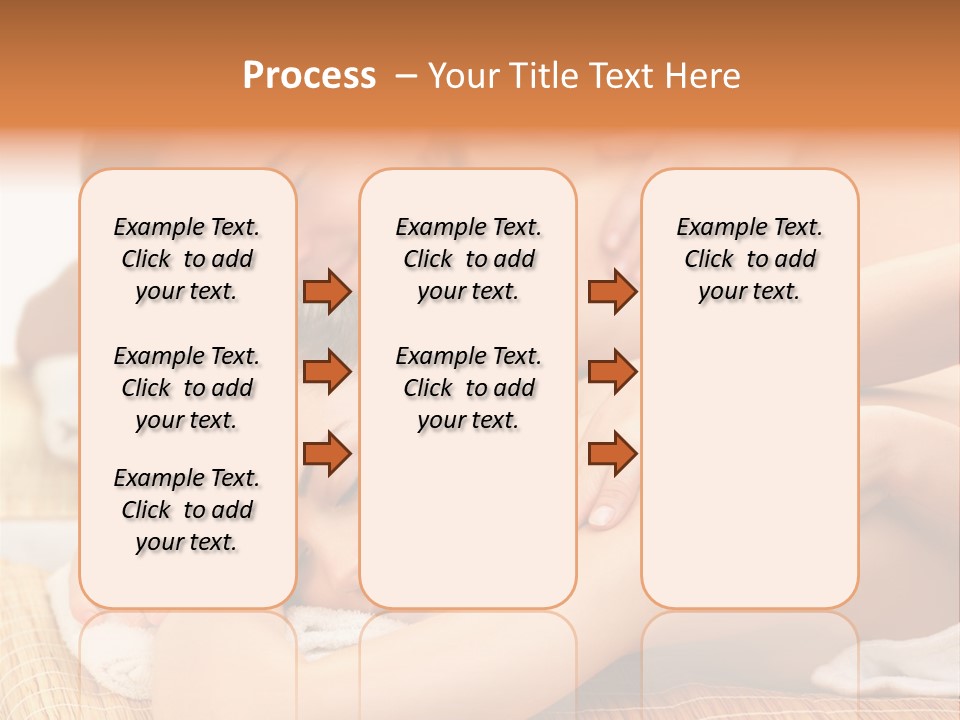 Process – Your Title Text Here

Example Text. Click to add your text.

Example Text. Click to add your text.

Example Text. Click to add your text.

Example Text. Click to add your text.

Example Text. Click to add your text.

Example Text. Click to add your text.